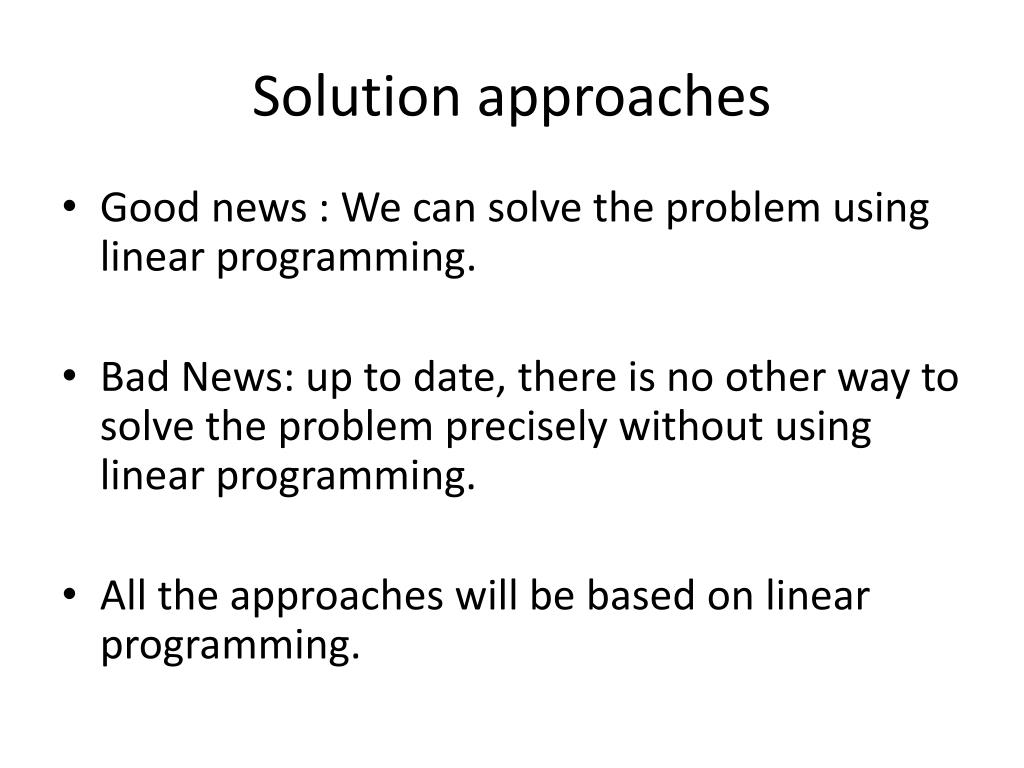 Solution approaches

• Good news : We can solve the problem using linear programming.

• Bad News: up to date, there is no other way to solve the problem precisely without using linear programming.

• All the approaches will be based on linear programming.